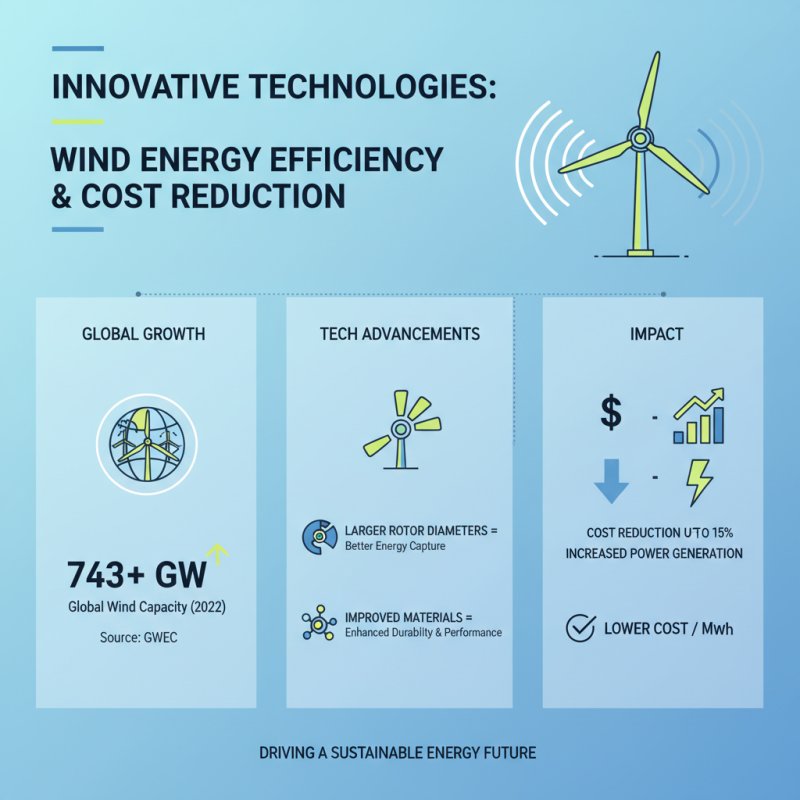 INNOVATIVE TECHNOLOGIES:

WIND ENERGY EFFICIENCY & COST REDUCTION

GLOBAL GROWTH

743+ GW

Global Wind Capacity (2022)

Source: GWEC

TECH ADVANCEMENTS

LARGER ROTOR DIAMETERS = Better Energy Capture

IMPROVED MATERIALS = Enhanced Durablity & Performance

IMPACT

$ -

-

COST REDUCTION UTO 15%

INCREASED POWER GENERATION

LOWER COST / Mwh

DRIVING A SUSTAINABLE ENERGY FUTURE